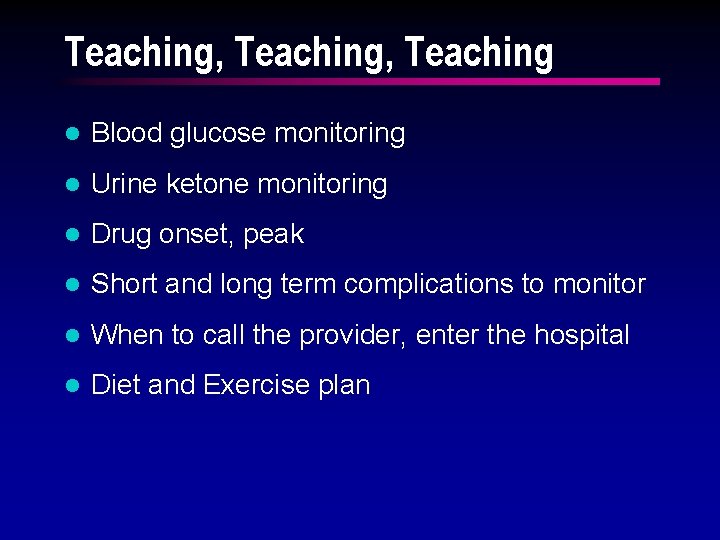 Teaching, Teaching, Teaching

- Blood glucose monitoring
- Urine ketone monitoring
- Drug onset, peak
- Short and long term complications to monitor
- When to call the provider, enter the hospital
- Diet and Exercise plan